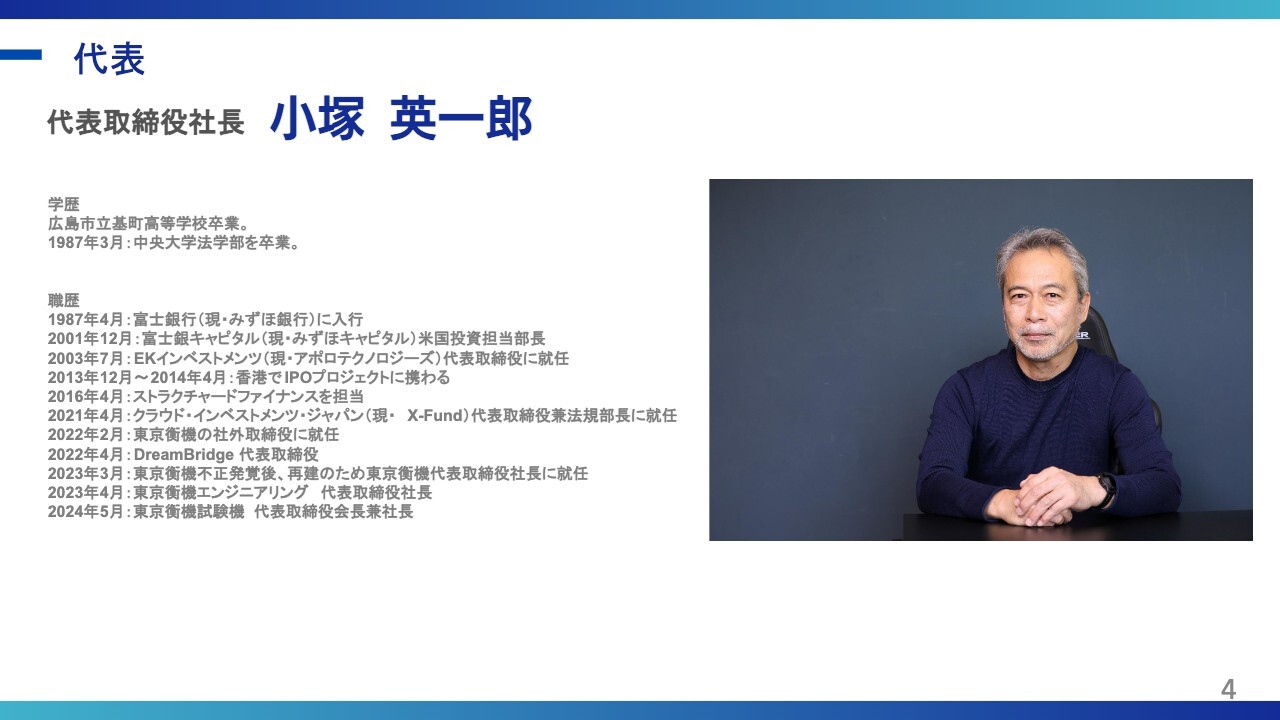 代表

代表取締役社長　小塚 英一郎

学歴
広島市立基町高等学校卒業。
1987年3月：中央大学法学部を卒業。

職歴
1987年4月：富士銀行（現・みずほ銀行）に入行
2001年12月：富士銀キャピタル（現・みずほキャピタル）米国投資担当部長
2003年7月：EKインベストメンツ（現・アポロテクノロジーズ）代表取締役に就任
2013年12月～2014年4月：香港でIPOプロジェクトに携わる
2016年4月：ストラクチャードファイナンスを担当
2021年4月：クラウド・インベストメンツ・ジャパン（現・ X-Fund）代表取締役兼法規部長に就任
2022年2月：東京衡機の社外取締役に就任
2022年4月：DreamBridge 代表取締役
2023年3月：東京衡機不正発覚後、再建のため東京衡機代表取締役社長に就任
2023年4月：東京衡機エンジニアリング 代表取締役社長
2024年5月：東京衡機試験機 代表取締役会長兼社長

4